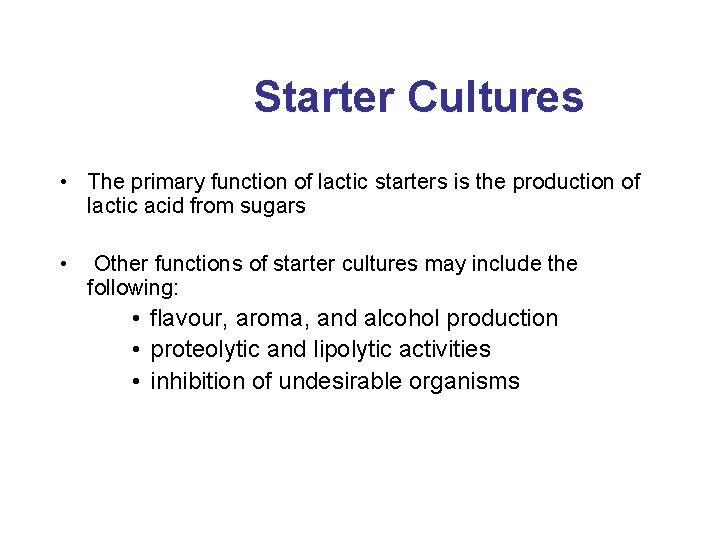 Starter Cultures

• The primary function of lactic starters is the production of lactic acid from sugars

• Other functions of starter cultures may include the following:
  • flavour, aroma, and alcohol production
  • proteolytic and lipolytic activities
  • inhibition of undesirable organisms